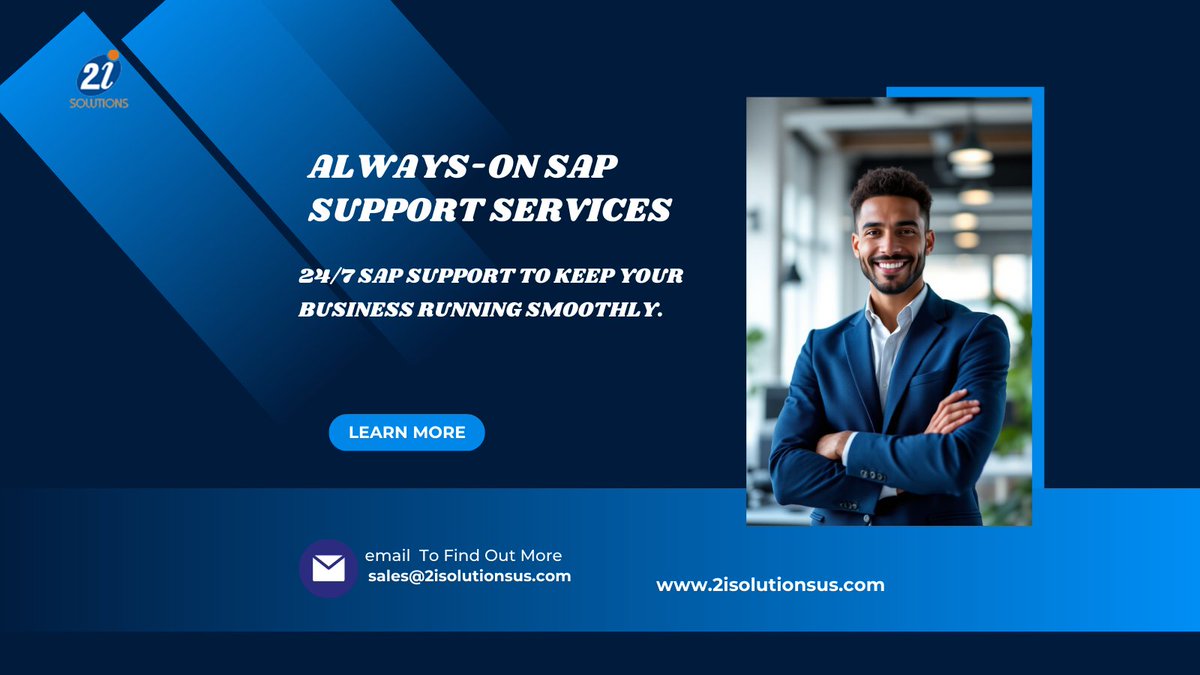 2i
SOLUTIONS

ALWAYS-ON SAP SUPPORT SERVICES

24/7 SAP SUPPORT TO KEEP YOUR BUSINESS RUNNING SMOOTHLY.

LEARN MORE

email To Find Out More
sales@2isolutionsus.com

www.2isolutionsus.com